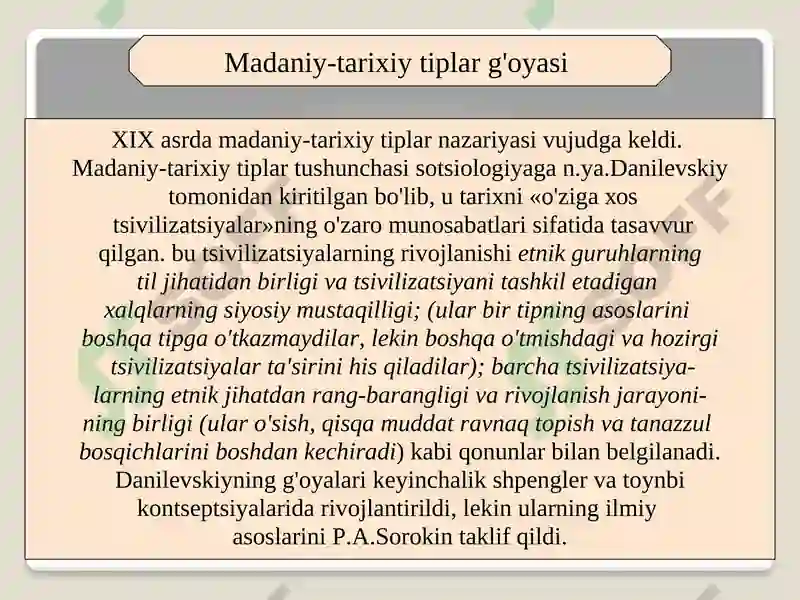 Madaniy-tarixiy tiplar g'oyasi

XIX asrda madaniy-tarixiy tiplar nazariyasi vujudga keldi. Madaniy-tarixiy tiplar tushunchasi sotsiologiyaga n.ya.Danilevskiy tomonidan kiritilgan bo'lib, u tarixni «o'ziga xos tsivilizatsiyalar»ning o'zaro munosabatlari sifatida tasavvur qilgan. bu tsivilizatsiyalarning rivojlanishi etnik guruhlarning til jihatidan birligi va tsivilizatsiyani tashkil etadigan xalqlarning siyosiy mustaqilligi; (ular bir tipning asoslarini boshqa tipga o'tkazmaydilar, lekin boshqa o'tmishdagi va hozirgi tsivilizatsiyalar ta'sirini his qiladilar); barcha tsivilizatsiyalarning etnik jihatdan rang-barangligi va rivojlanish jarayonining birligi (ular o'sish, qisqa muddat ravnaq topish va tanazzul bosqichlarini boshdan kechiradi) kabi qonunlar bilan belgilanadi. Danilevskiyning g'oyalari keyinchalik shpengler va toynbi kontseptsiyalarida rivojlantirildi, lekin ularning ilmiy asoslarini P.A.Sorokin taklif qildi.